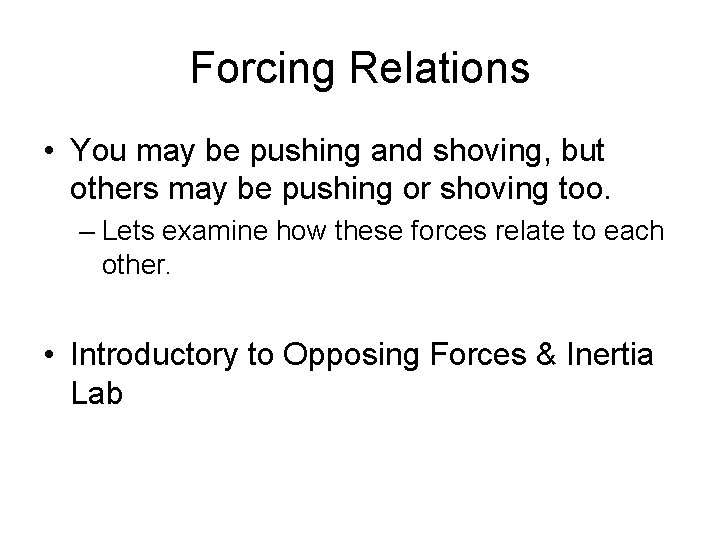 Forcing Relations

• You may be pushing and shoving, but others may be pushing or shoving too.
– Lets examine how these forces relate to each other.

• Introductory to Opposing Forces & Inertia Lab